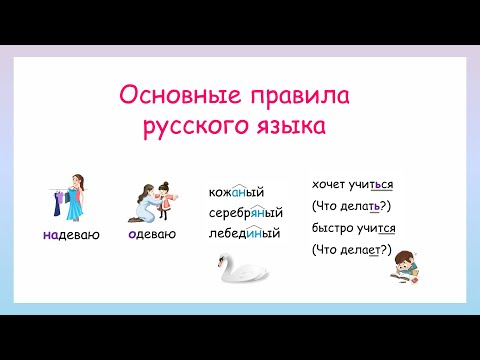 Основные правила русского языка

надеваю

одеваю

кожаный
серебряный
лебединый

хочет учиться
(Что делать?)
быстро учится
(Что делает?)